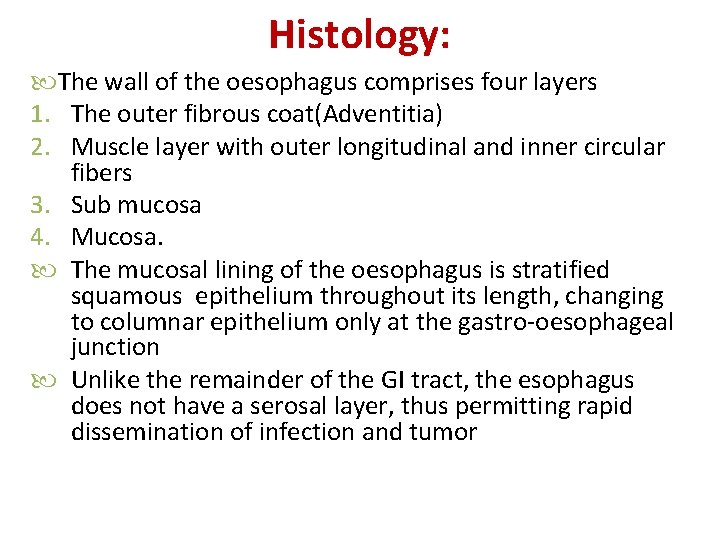 Histology:

The wall of the oesophagus comprises four layers

1. The outer fibrous coat(Adventitia)
2. Muscle layer with outer longitudinal and inner circular fibers
3. Sub mucosa
4. Mucosa.

The mucosal lining of the oesophagus is stratified squamous epithelium throughout its length, changing to columnar epithelium only at the gastro-oesophageal junction

Unlike the remainder of the GI tract, the esophagus does not have a serosal layer, thus permitting rapid dissemination of infection and tumor